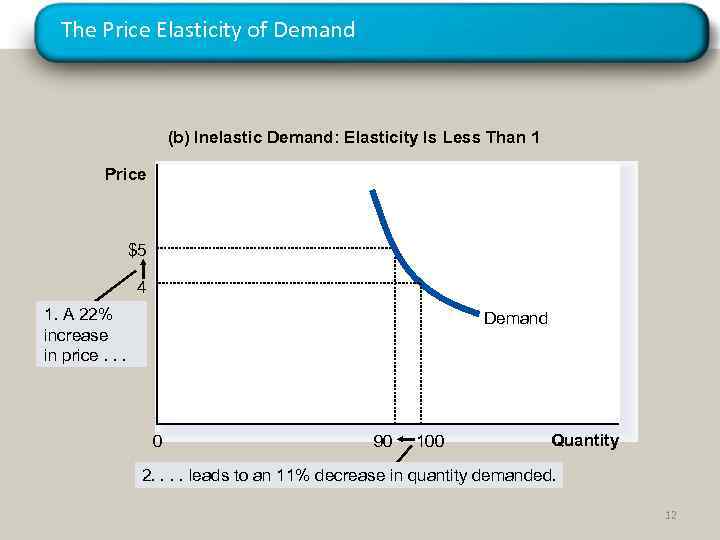 The Price Elasticity of Demand

(b) Inelastic Demand: Elasticity Is Less Than 1

Price

$5

4

1. A 22% increase in price . . .

Demand

0

90

100

Quantity

2. . . . leads to an 11% decrease in quantity demanded.

12